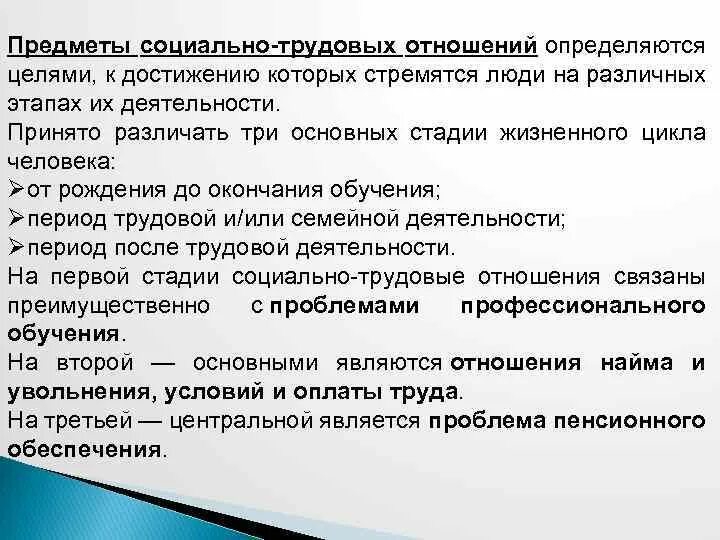 Предметы социально-трудовых отношений определяются целями, к достижению которых стремятся люди на различных этапах их деятельности.
Принято различать три основных стадии жизненного цикла человека:
➢от рождения до окончания обучения;
➢период трудовой и/или семейной деятельности;
➢период после трудовой деятельности.
На первой стадии социально-трудовые отношения связаны преимущественно с проблемами профессионального обучения.
На второй — основными являются отношения найма и увольнения, условий и оплаты труда.
На третьей — центральной является проблема пенсионного обеспечения.